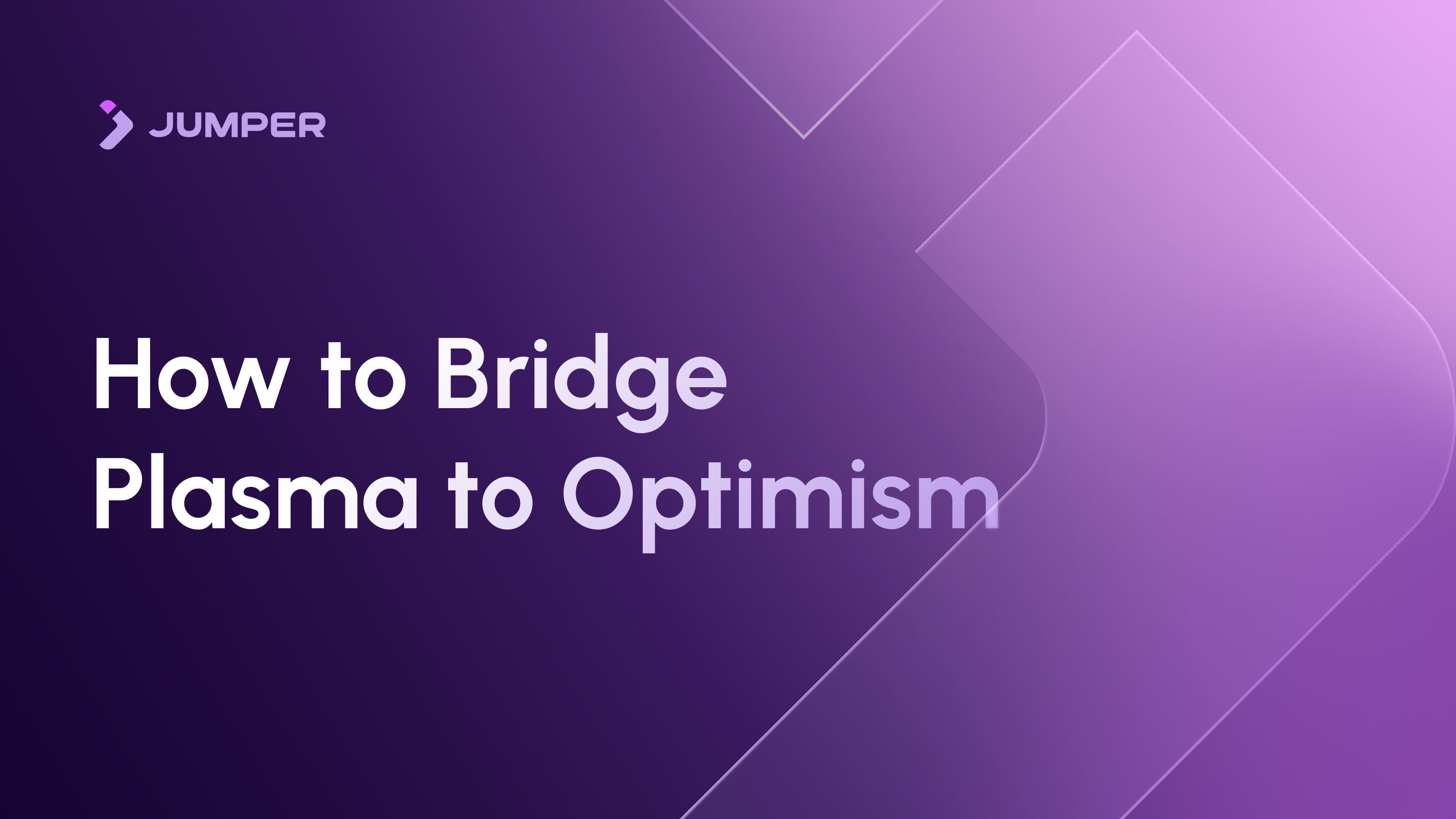 JUMPER

How to Bridge Plasma to Optimism